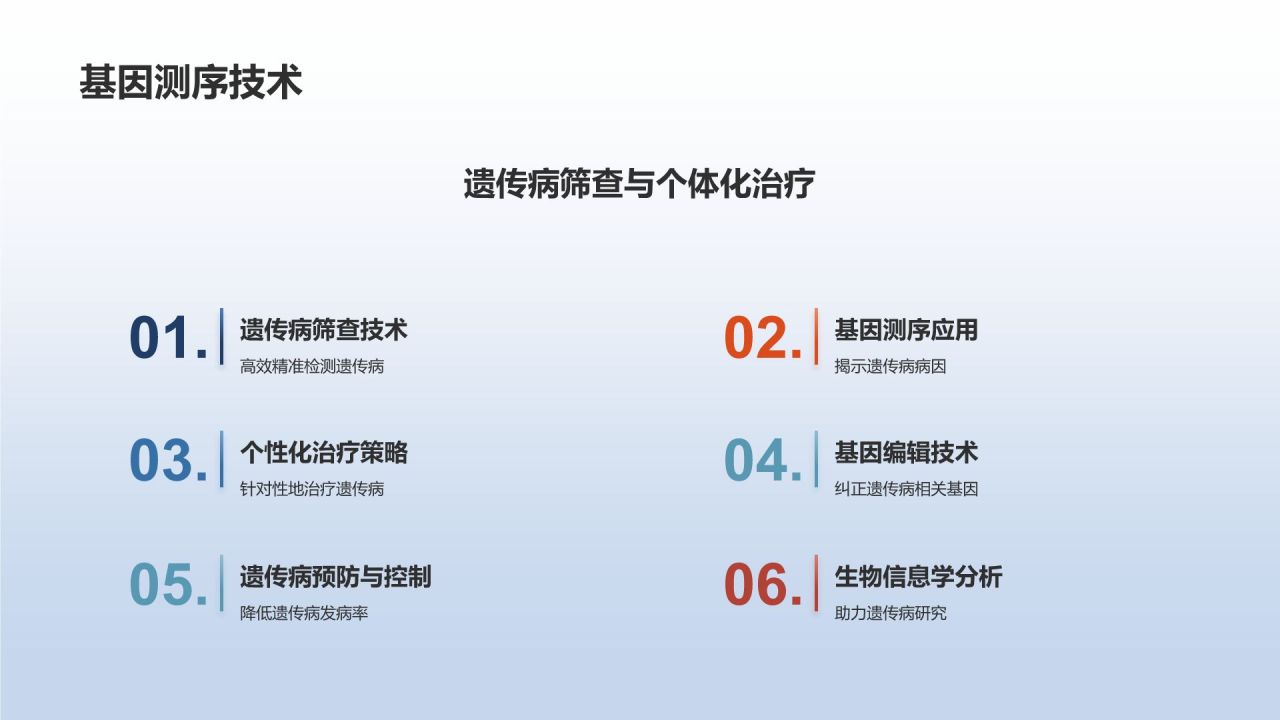 基因测序技术

遗传病筛查与个体化治疗

01.

遗传病筛查技术

高效精准检测遗传病

02.

基因测序应用

揭示遗传病病因

03.

个性化治疗策略

针对性地治疗遗传病

04.

基因编辑技术

纠正遗传病相关基因

05.

遗传病预防与控制

降低遗传病发病率

06.

生物信息学分析

助力遗传病研究